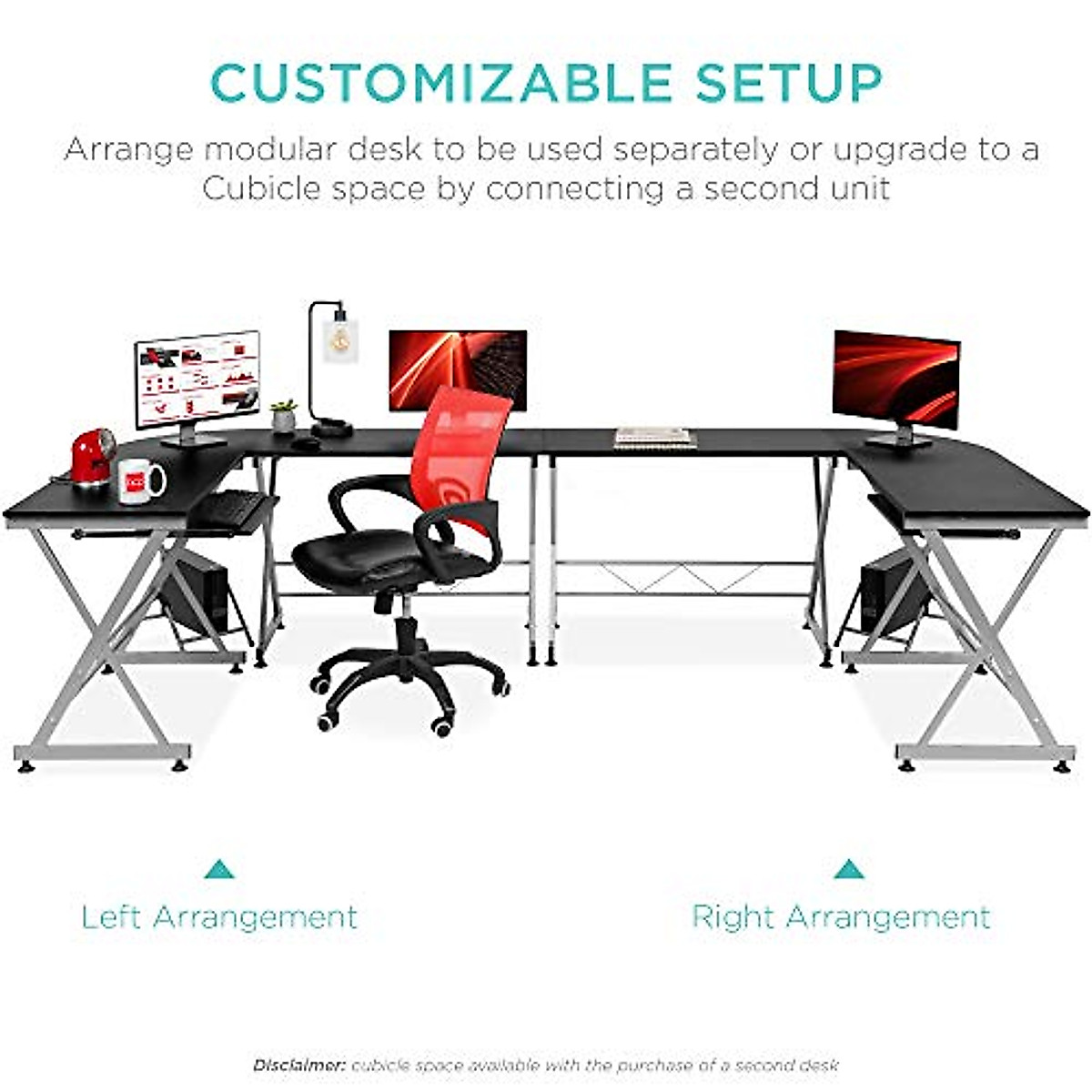 CUSTOMIZABLE SETUP

Arrange modular desk to be used separately or upgrade to a Cubicle space by connecting a second unit

Left Arrangement

Right Arrangement

Disclaimer: cubicle space available with the purchase of a second desk